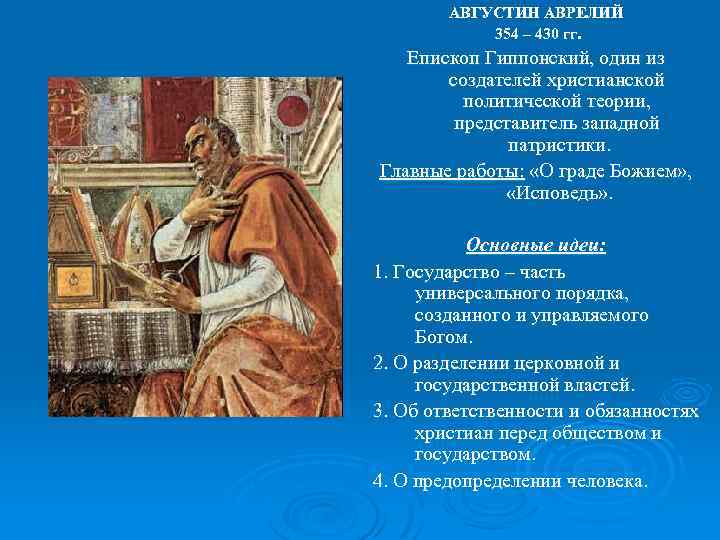 АВГУСТИН АВРЕЛИЙ
354 – 430 гг.

Епископ Гиппонский, один из создателей христианской политической теории, представитель западной патристики.

Главные работы: «О граде Божием», «Исповедь».

Основные идеи:

1. Государство – часть универсального порядка, созданного и управляемого Богом.

2. О разделении церковной и государственной властей.

3. Об ответственности и обязанностях христиан перед обществом и государством.

4. О предопределении человека.